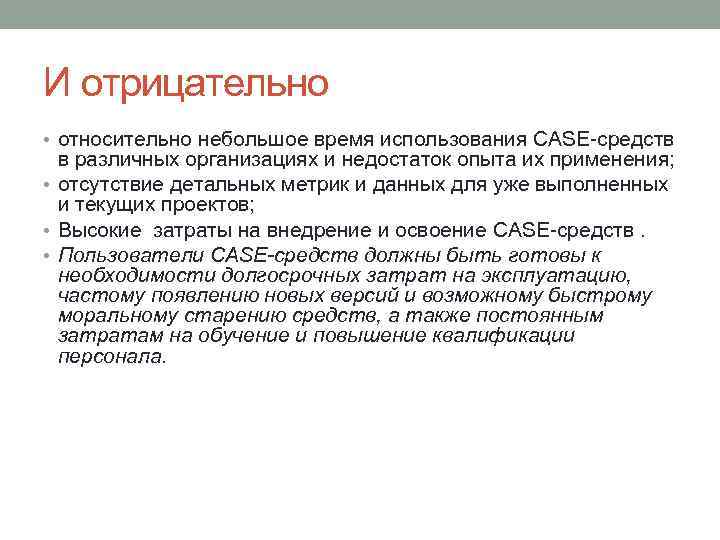 И отрицательно

• относительно небольшое время использования CASE-средств в различных организациях и недостаток опыта их применения;
• отсутствие детальных метрик и данных для уже выполненных и текущих проектов;
• Высокие  затраты на внедрение и освоение CASE-средств .
• Пользователи CASE-средств должны быть готовы к необходимости долгосрочных затрат на эксплуатацию, частому появлению новых версий и возможному быстрому моральному старению средств, а также постоянным затратам на обучение и повышение квалификации персонала.